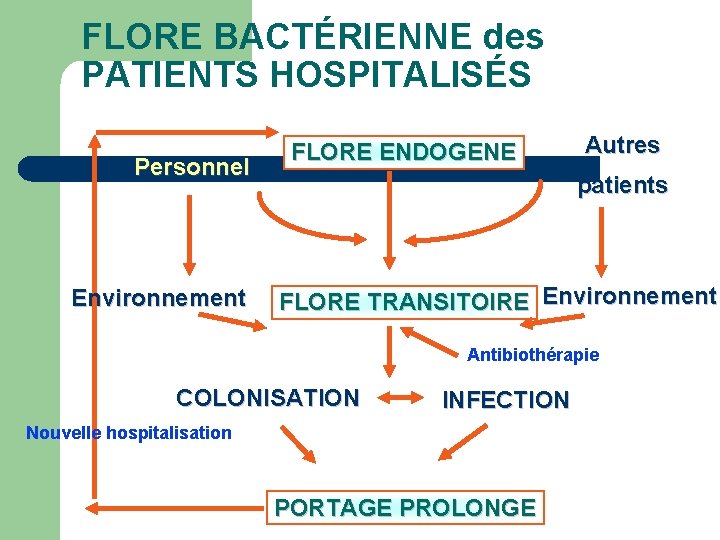 FLORE BACTÉRIENNE des PATIENTS HOSPITALISÉS

Personnel

FLORE ENDOGENE

Autres patients

Environnement

FLORE TRANSITOIRE

Environnement

Antibiothérapie

COLONISATION

INFECTION

Nouvelle hospitalisation

PORTAGE PROLONGE